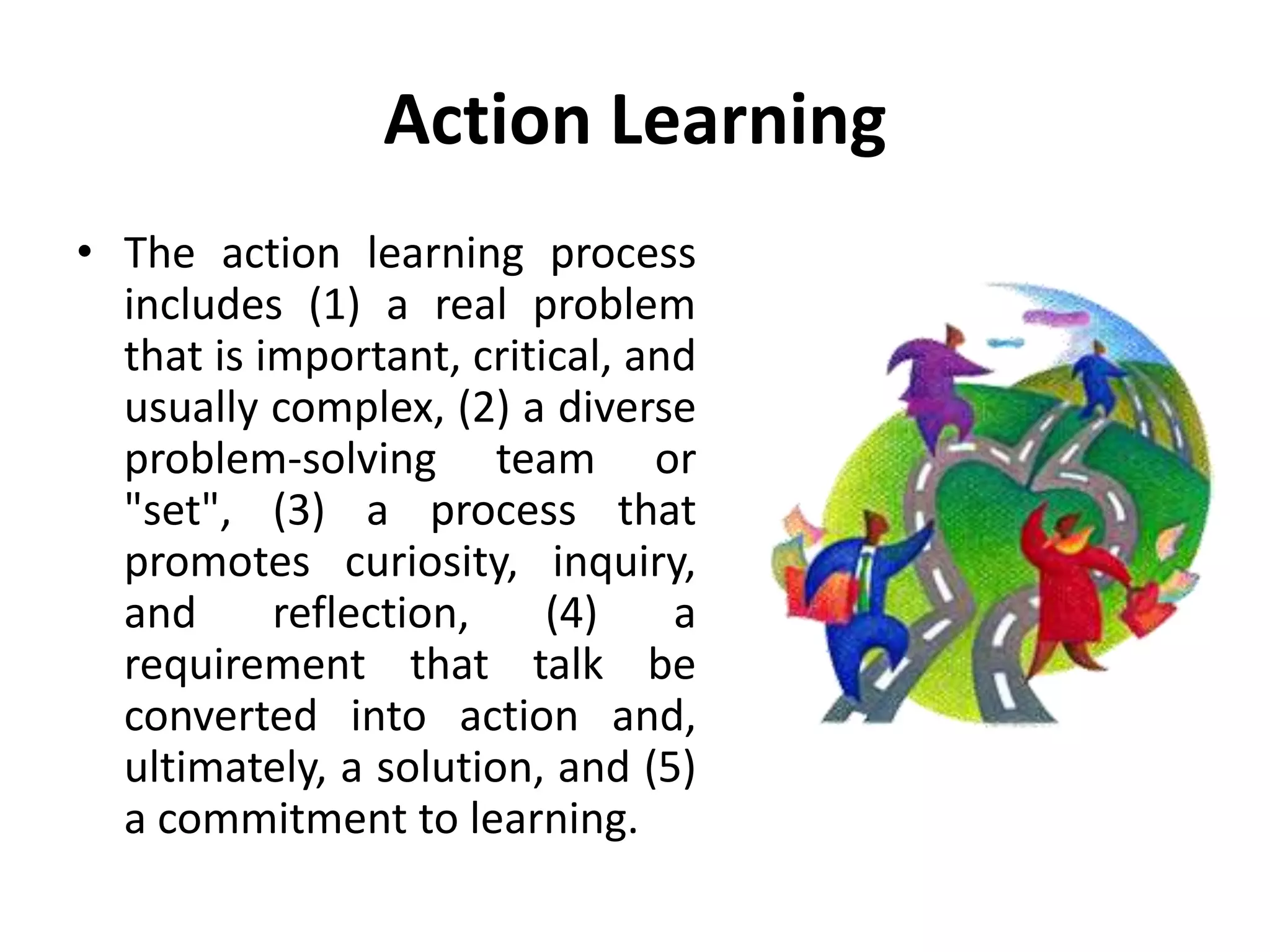 Action Learning

• The action learning process includes (1) a real problem that is important, critical, and usually complex, (2) a diverse problem-solving team or "set", (3) a process that promotes curiosity, inquiry, and reflection, (4) a requirement that talk be converted into action and, ultimately, a solution, and (5) a commitment to learning.